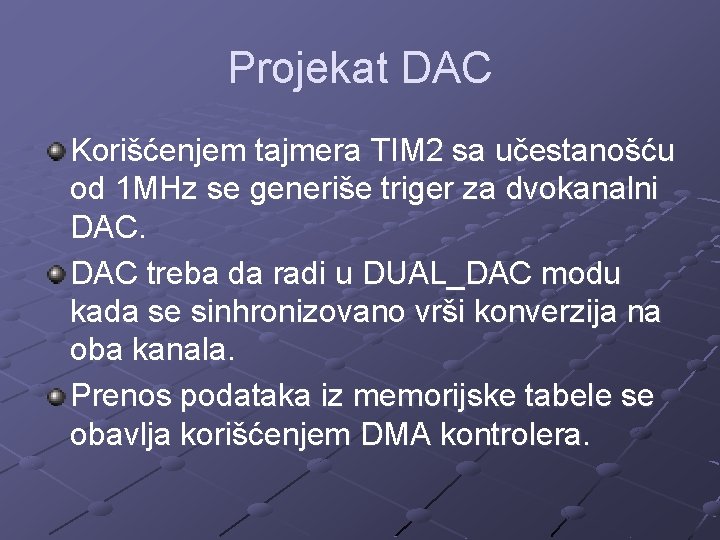 Projekat DAC

Korišćenjem tajmera TIM2 sa učestanošću od 1MHz se generiše triger za dvokanalni DAC.

DAC treba da radi u DUAL_DAC modu kada se sinhronizovano vrši konverzija na oba kanala.

Prenos podataka iz memorijske tabele se obavlja korišćenjem DMA kontrolera.